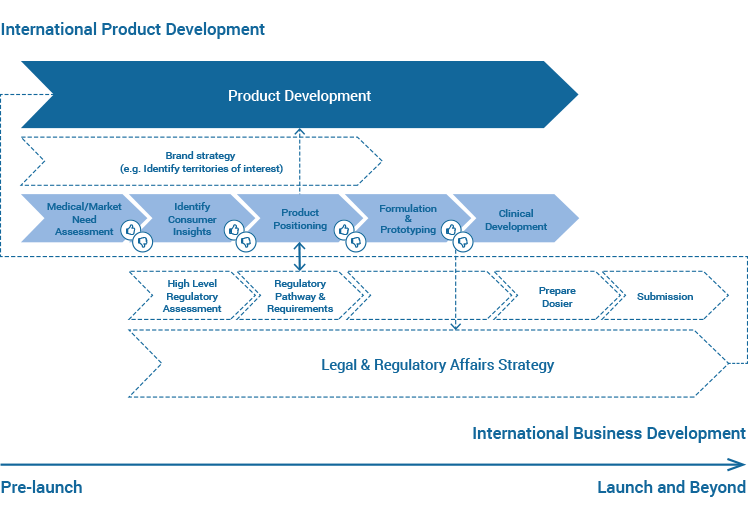 International Product Development

Product Development

Brand strategy
(e.g. Identify territories of interest)

Medical/Market Need Assessment

Identify Consumer Insights

Product Positioning

Formulation & Prototyping

Clinical Development

High Level Regulatory Assessment

Regulatory Pathway & Requirements

Prepare Dosier

Submission

Legal & Regulatory Affairs Strategy

International Business Development

Pre-launch

Launch and Beyond